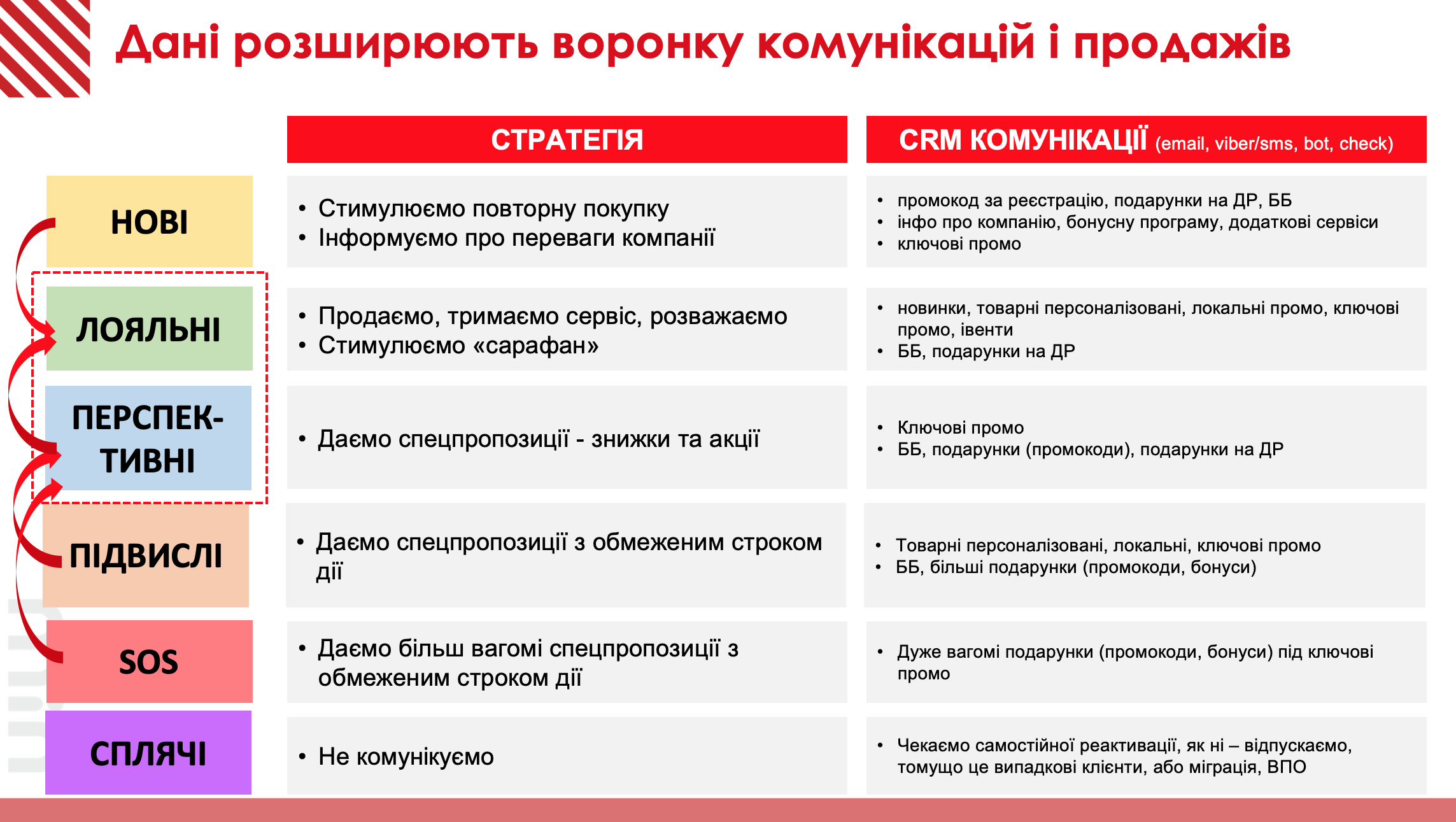 Дані розширюють воронку комунікацій і продажів

| | СТРАТЕГІЯ | CRM КОМУНІКАЦІЇ (email, viber/sms, bot, check) |
|---|---|---|
| НОВІ | • Стимулюємо повторну покупку • Інформуємо про переваги компанії | • промокод за реєстрацію, подарунки на ДР, ББ • інфо про компанію, бонусну програму, додаткові сервіси • ключові промо |
| ЛОЯЛЬНІ | • Продаємо, тримаємо сервіс, розважаємо • Стимулюємо «сарафан» | • новинки, товарні персоналізовані, локальні промо, ключові промо, івенти • ББ, подарунки на ДР |
| ПЕРСПЕК-ТИВНІ | • Даємо спецпропозиції - знижки та акції | • Ключові промо • ББ, подарунки (промокоди), подарунки на ДР |
| ПІДВИСЛІ | • Даємо спецпропозиції з обмеженим строком дії | • Товарні персоналізовані, локальні, ключові промо • ББ, більші подарунки (промокоди, бонуси) |
| SOS | • Даємо більш вагомі спецпропозиції з обмеженим строком дії | • Дуже вагомі подарунки (промокоди, бонуси) під ключові промо |
| СПЛЯЧІ | • Не комунікуємо | • Чекаємо самостійної реактивації, як ні – відпускаємо, томущо це випадкові клієнти, або міграція, ВПО |